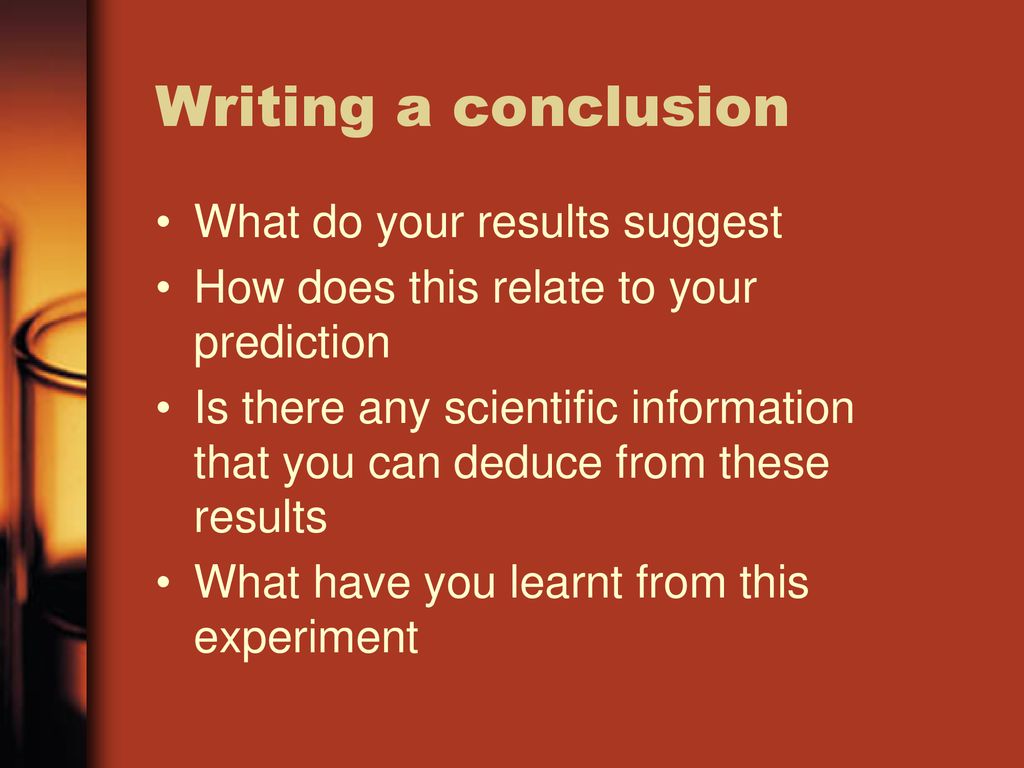 Writing a conclusion

• What do your results suggest
• How does this relate to your prediction
• Is there any scientific information that you can deduce from these results
• What have you learnt from this experiment